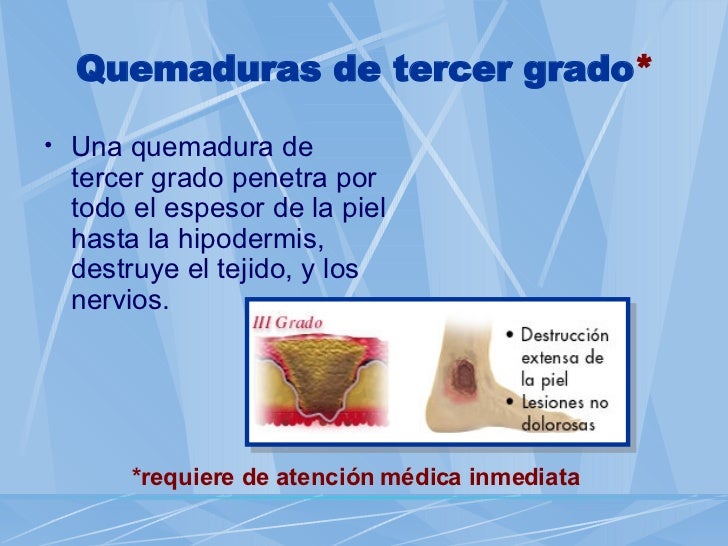 Quemaduras de tercer grado*

• Una quemadura de tercer grado penetra por todo el espesor de la piel hasta la hipodermis, destruye el tejido, y los nervios.

III Grado

• Destrucción extensa de la piel
• Lesiones no dolorosas

*requiere de atención médica inmediata